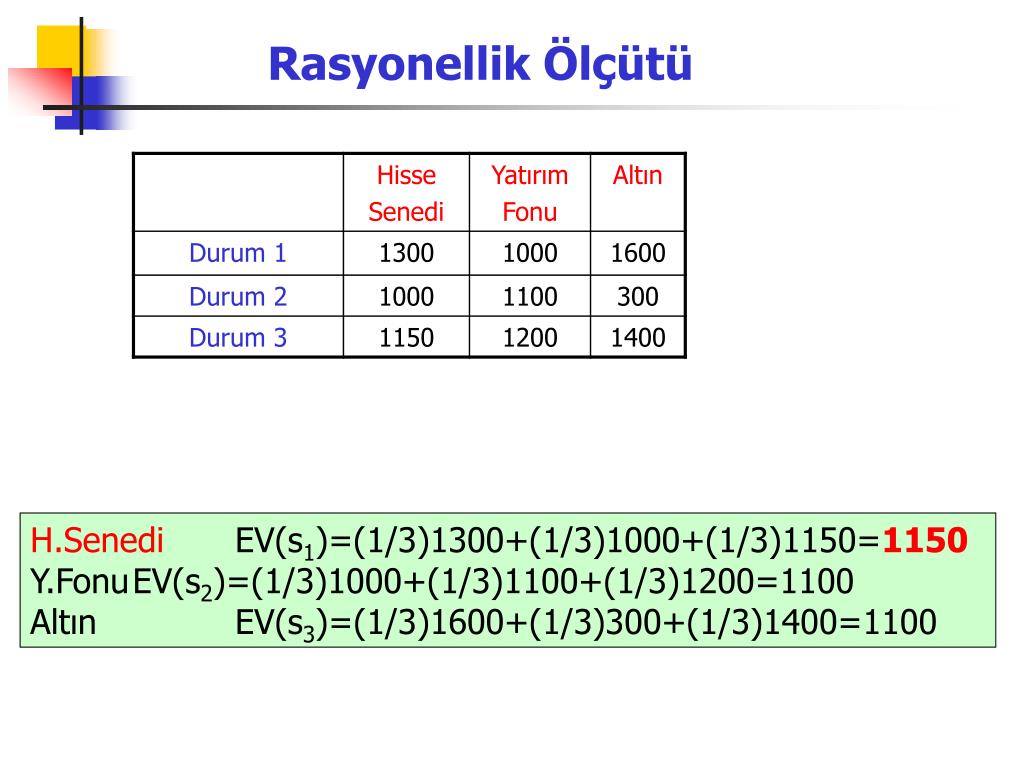 Rasyonellik Ölçütü

| | Hisse Senedi | Yatırım Fonu | Altın |
|---|---|---|---|
| Durum 1 | 1300 | 1000 | 1600 |
| Durum 2 | 1000 | 1100 | 300 |
| Durum 3 | 1150 | 1200 | 1400 |

H.Senedi EV($s_1$)=(1/3)1300+(1/3)1000+(1/3)1150=1150
Y.Fonu EV($s_2$)=(1/3)1000+(1/3)1100+(1/3)1200=1100
Altın EV($s_3$)=(1/3)1600+(1/3)300+(1/3)1400=1100